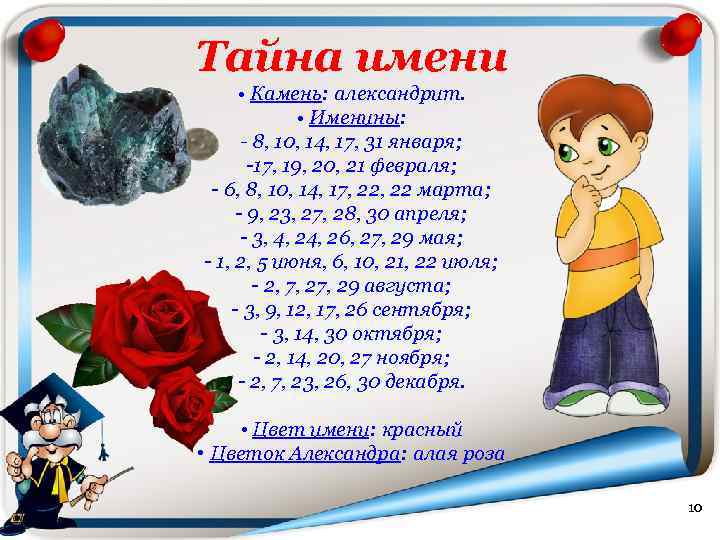 Тайна имени

• Камень: александрит.
• Именины:
- 8, 10, 14, 17, 31 января;
-17, 19, 20, 21 февраля;
- 6, 8, 10, 14, 17, 22, 22 марта;
- 9, 23, 27, 28, 30 апреля;
- 3, 4, 24, 26, 27, 29 мая;
- 1, 2, 5 июня, 6, 10, 21, 22 июля;
- 2, 7, 27, 29 августа;
- 3, 9, 12, 17, 26 сентября;
- 3, 14, 30 октября;
- 2, 14, 20, 27 ноября;
- 2, 7, 23, 26, 30 декабря.

• Цвет имени: красный
• Цветок Александра: алая роза

10